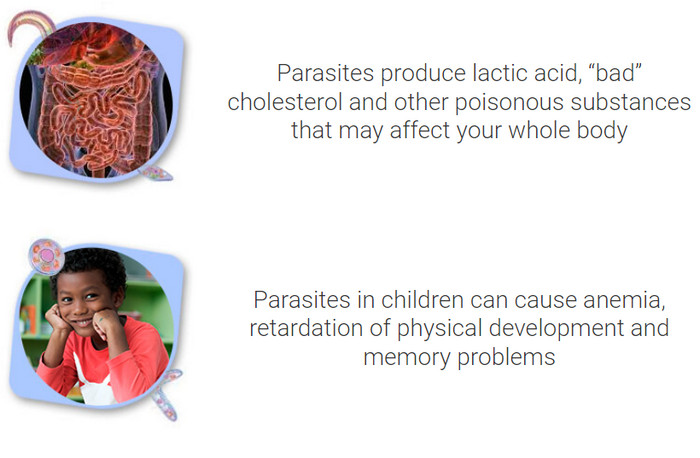 Parasites produce lactic acid, “bad” cholesterol and other poisonous substances that may affect your whole body

Parasites in children can cause anemia, retardation of physical development and memory problems